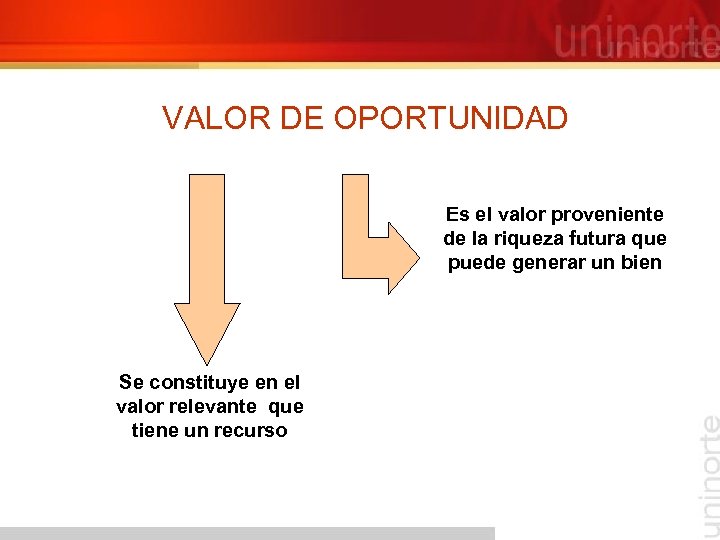 uninorte

VALOR DE OPORTUNIDAD

Es el valor proveniente de la riqueza futura que puede generar un bien

Se constituye en el valor relevante que tiene un recurso

uninorte